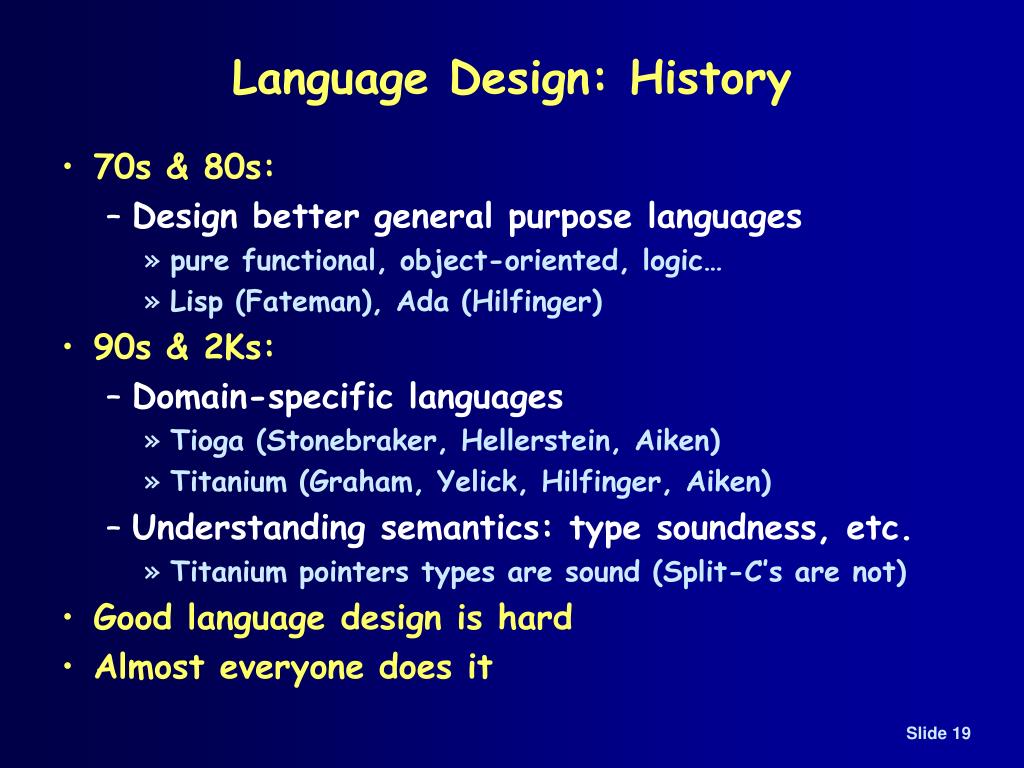 Language Design: History

• 70s & 80s:
– Design better general purpose languages
» pure functional, object-oriented, logic…
» Lisp (Fateman), Ada (Hilfinger)
• 90s & 2Ks:
– Domain-specific languages
» Tioga (Stonebraker, Hellerstein, Aiken)
» Titanium (Graham, Yelick, Hilfinger, Aiken)
– Understanding semantics: type soundness, etc.
» Titanium pointers types are sound (Split-C's are not)
• Good language design is hard
• Almost everyone does it

Slide 19